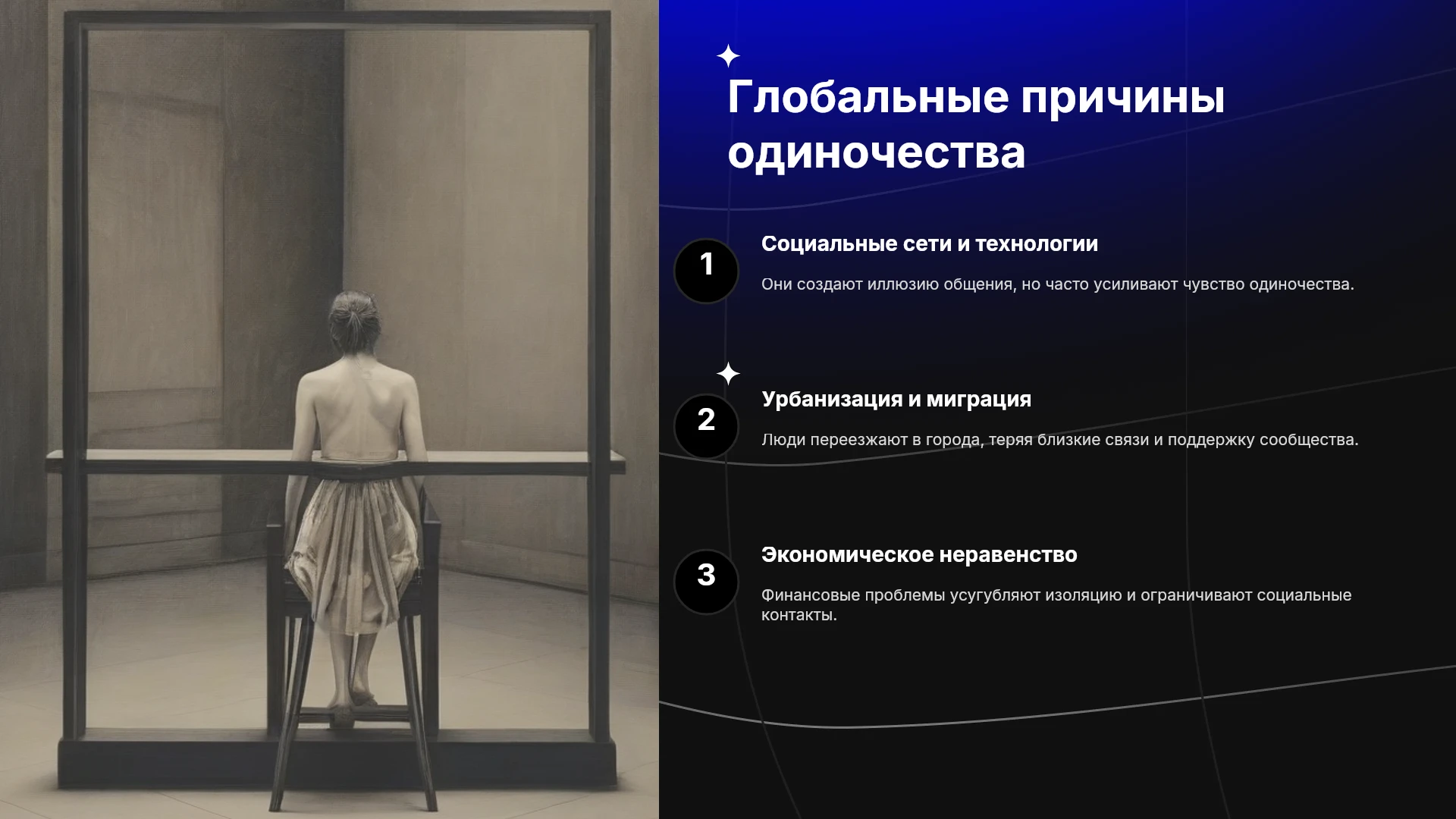 Глобальные причины одиночества

1

Социальные сети и технологии

Они создают иллюзию общения, но часто усиливают чувство одиночества.

2

Урбанизация и миграция

Люди переезжают в города, теряя близкие связи и поддержку сообщества.

3

Экономическое неравенство

Финансовые проблемы усугубляют изоляцию и ограничивают социальные контакты.